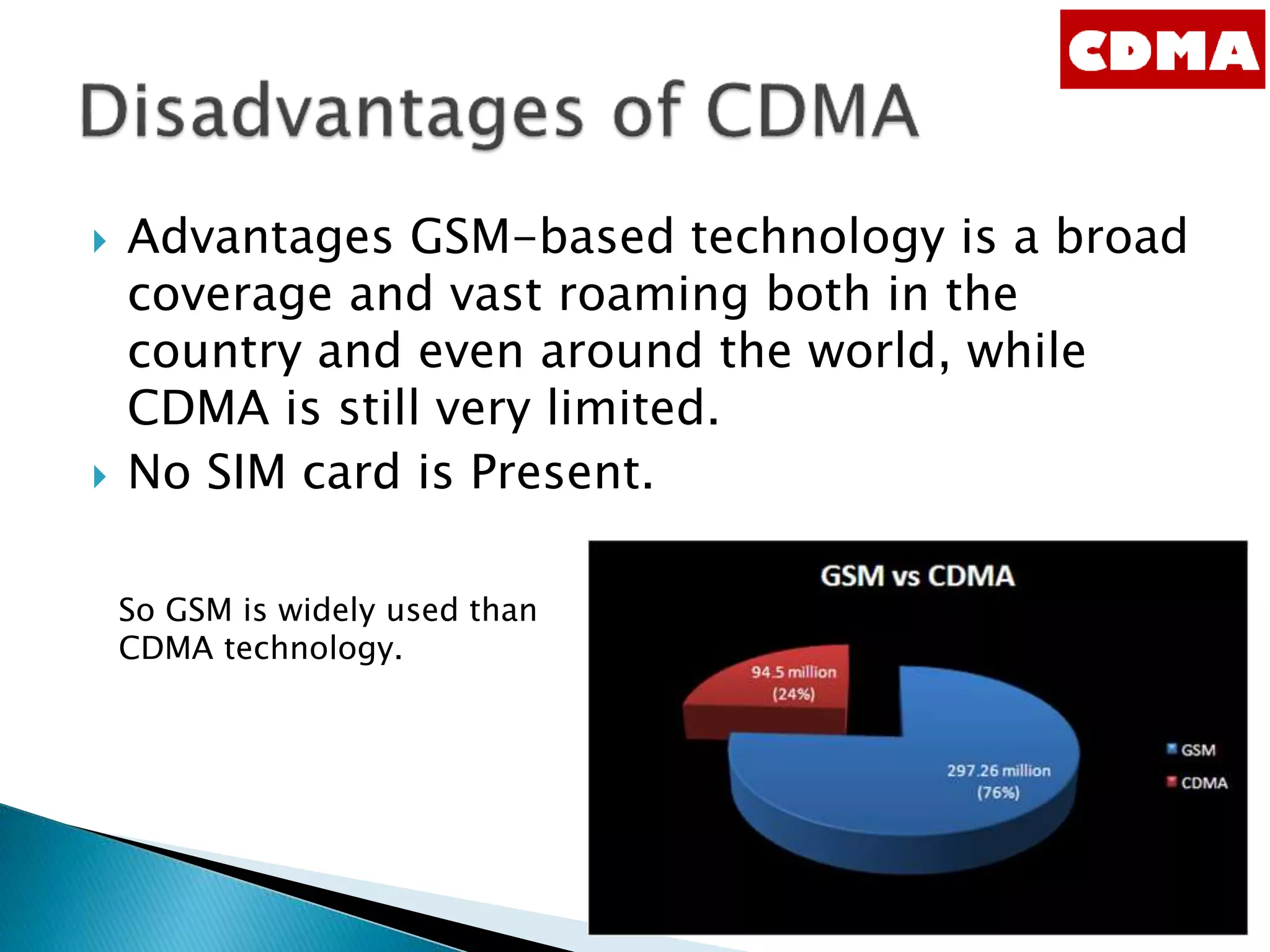 CDMA

Disadvantages of CDMA

Advantages GSM-based technology is a broad coverage and vast roaming both in the country and even around the world, while CDMA is still very limited.

No SIM card is Present.

So GSM is widely used than CDMA technology.

GSM vs CDMA

94.5 million (24%)

297.26 million (76%)

GSM
CDMA